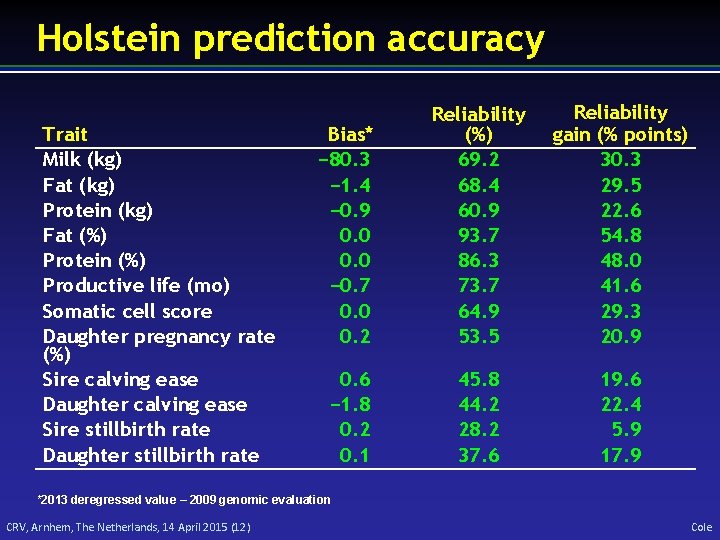 Holstein prediction accuracy

| Trait | Bias* | Reliability (%) | Reliability gain (% points) |
|---|---|---|---|
| Milk (kg) | −80.3 | 69.2 | 30.3 |
| Fat (kg) | −1.4 | 68.4 | 29.5 |
| Protein (kg) | −0.9 | 60.9 | 22.6 |
| Fat (%) | 0.0 | 93.7 | 54.8 |
| Protein (%) | 0.0 | 86.3 | 48.0 |
| Productive life (mo) | −0.7 | 73.7 | 41.6 |
| Somatic cell score | 0.0 | 64.9 | 29.3 |
| Daughter pregnancy rate (%) | 0.2 | 53.5 | 20.9 |
| Sire calving ease | 0.6 | 45.8 | 19.6 |
| Daughter calving ease | −1.8 | 44.2 | 22.4 |
| Sire stillbirth rate | 0.2 | 28.2 | 5.9 |
| Daughter stillbirth rate | 0.1 | 37.6 | 17.9 |

*2013 deregressed value – 2009 genomic evaluation

CRV, Arnhem, The Netherlands, 14 April 2015 (12)

Cole